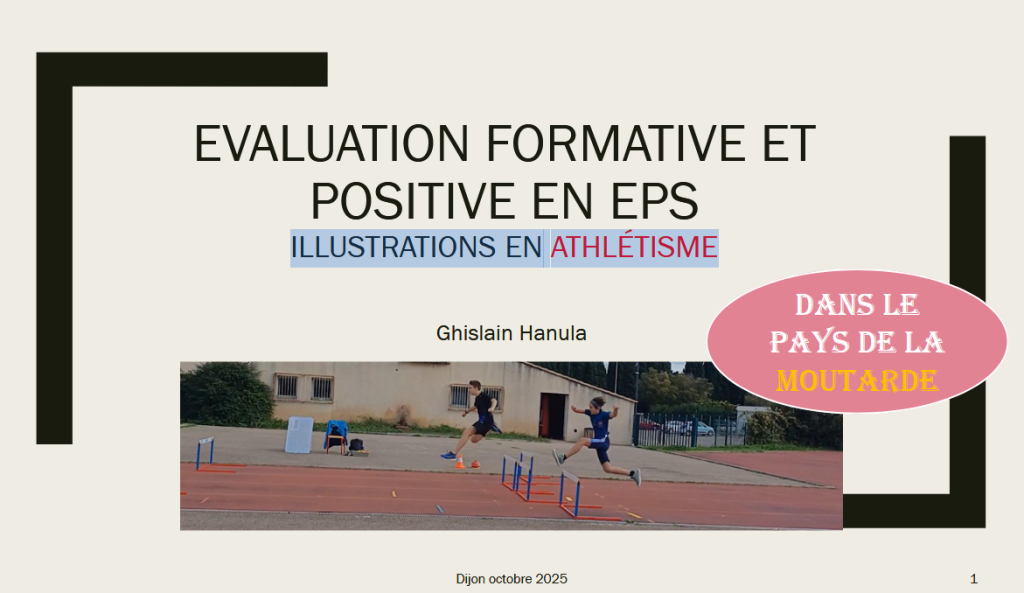 EVALUATION FORMATIVE ET POSITIVE EN EPS

ILLUSTRATIONS EN ATHLÉTISME

Ghislain Hanula

DANS LE PAYS DE LA MOUTARDE

Dijon octobre 2025

1